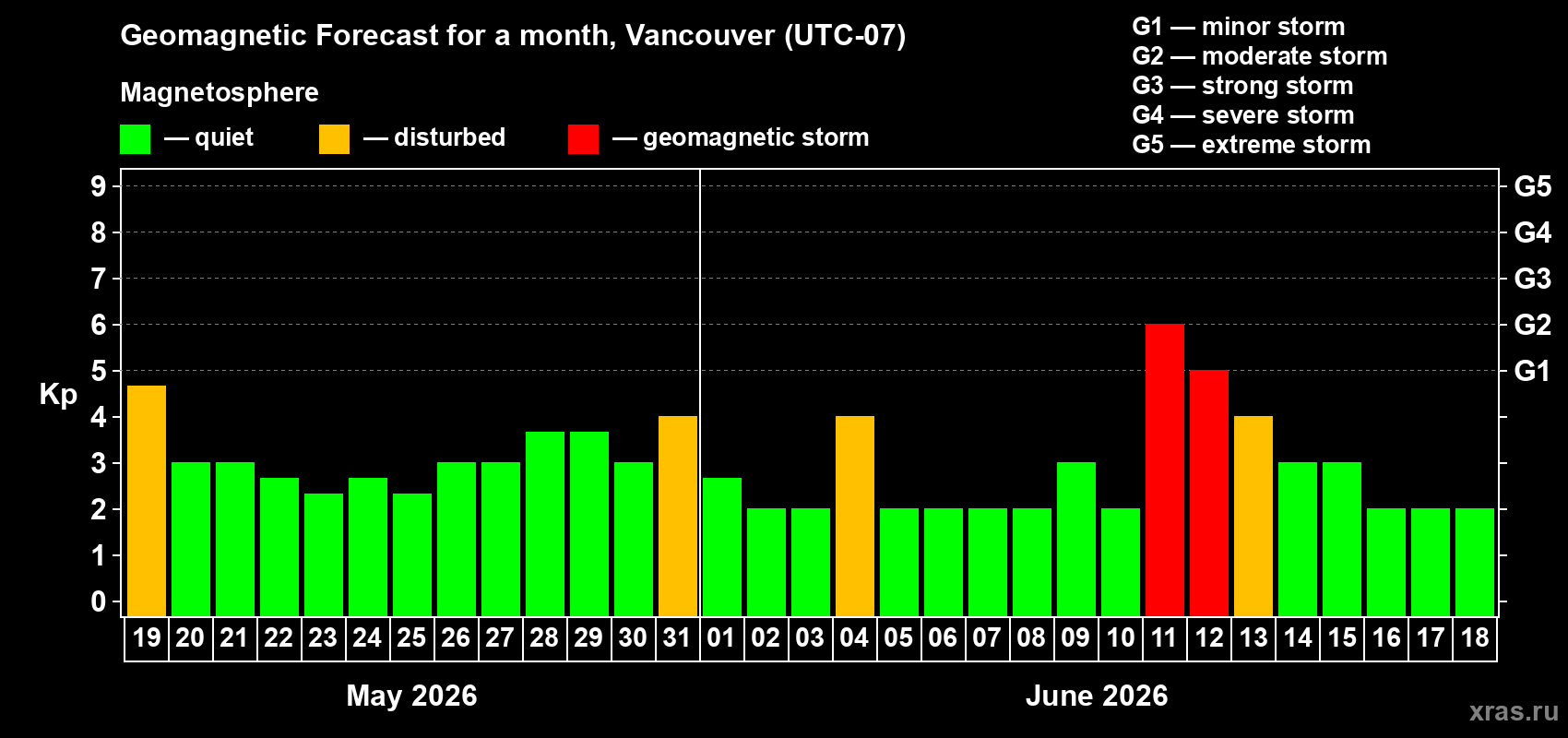 Geomagnetic Forecast for a month, Vancouver (UTC-07)

Magnetosphere

— quiet — disturbed — geomagnetic storm

G1 — minor storm
G2 — moderate storm
G3 — strong storm
G4 — severe storm
G5 — extreme storm

Kp

9
8
7
6
5
4
3
2
1
0

G5
G4
G3
G2
G1

19 20 21 22 23 24 25 26 27 28 29 30 31 01 02 03 04 05 06 07 08 09 10 11 12 13 14 15 16 17 18

May 2026

June 2026

xras.ru